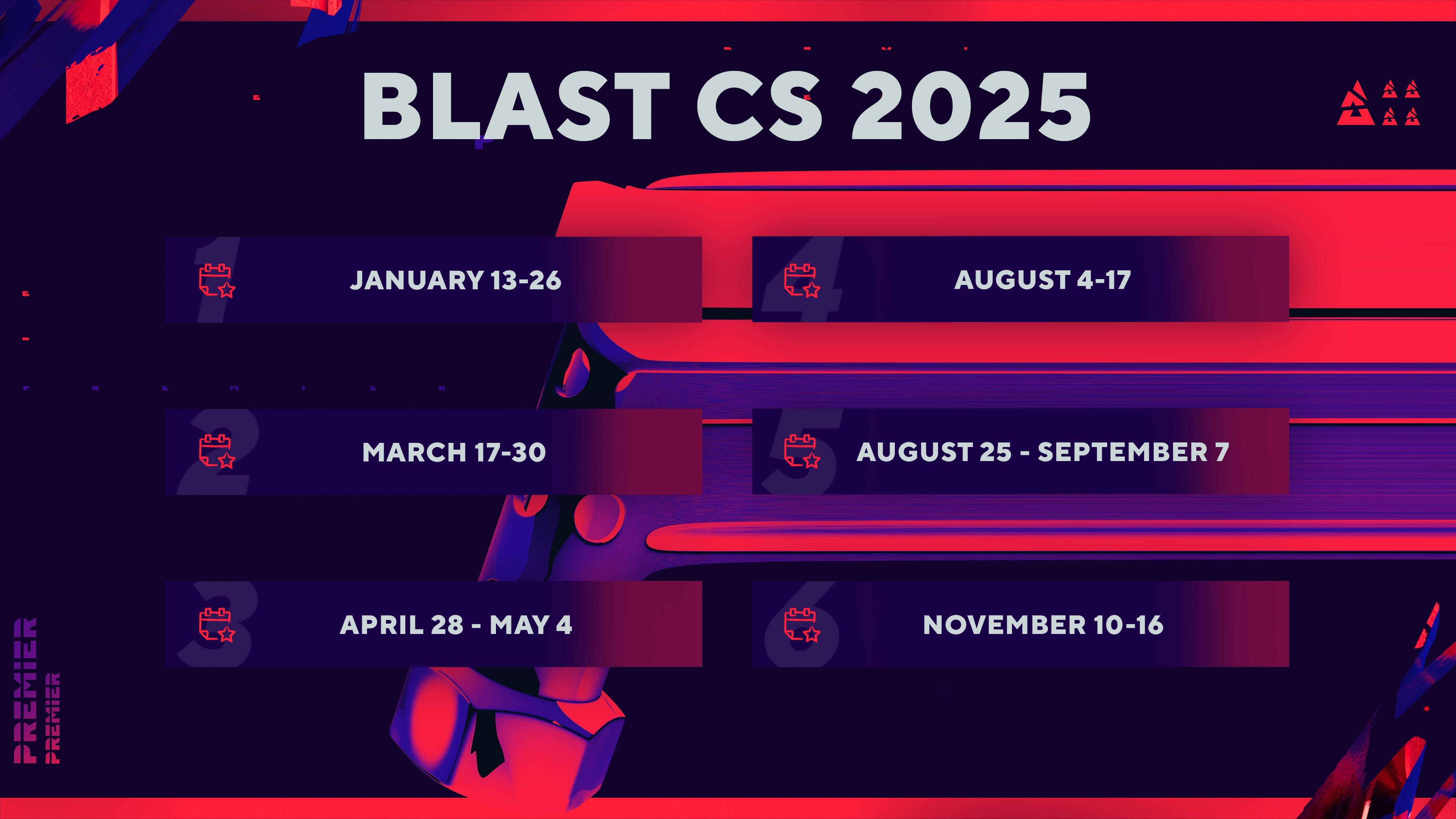 BLAST CS 2025

1 JANUARY 13-26

2 MARCH 17-30

3 APRIL 28 - MAY 4

4 AUGUST 4-17

5 AUGUST 25 - SEPTEMBER 7

6 NOVEMBER 10-16

PREMIER
PREMIER